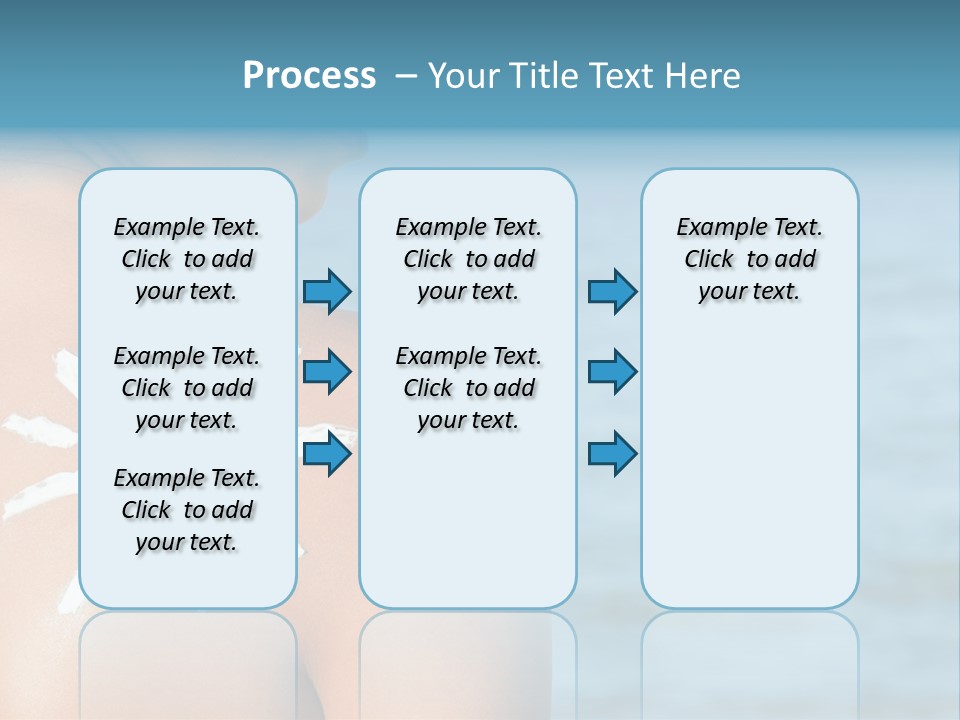 Process – Your Title Text Here

Example Text. Click to add your text.

Example Text. Click to add your text.

Example Text. Click to add your text.

Example Text. Click to add your text.

Example Text. Click to add your text.

Example Text. Click to add your text.